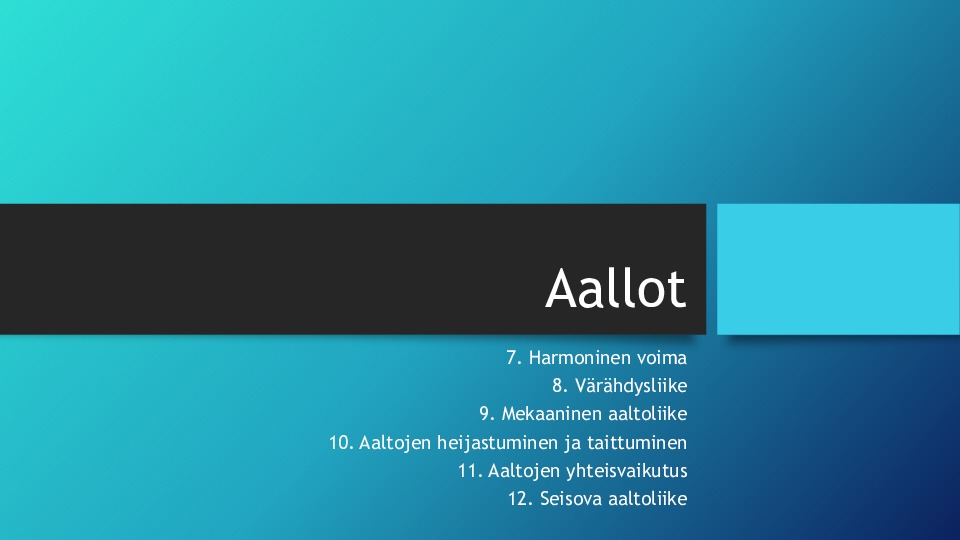 Aallot

7. Harmoninen voima
8. Värähdysliike
9. Mekaaninen aaltoliike
10. Aaltojen heijastuminen ja taittuminen
11. Aaltojen yhteisvaikutus
12. Seisova aaltoliike